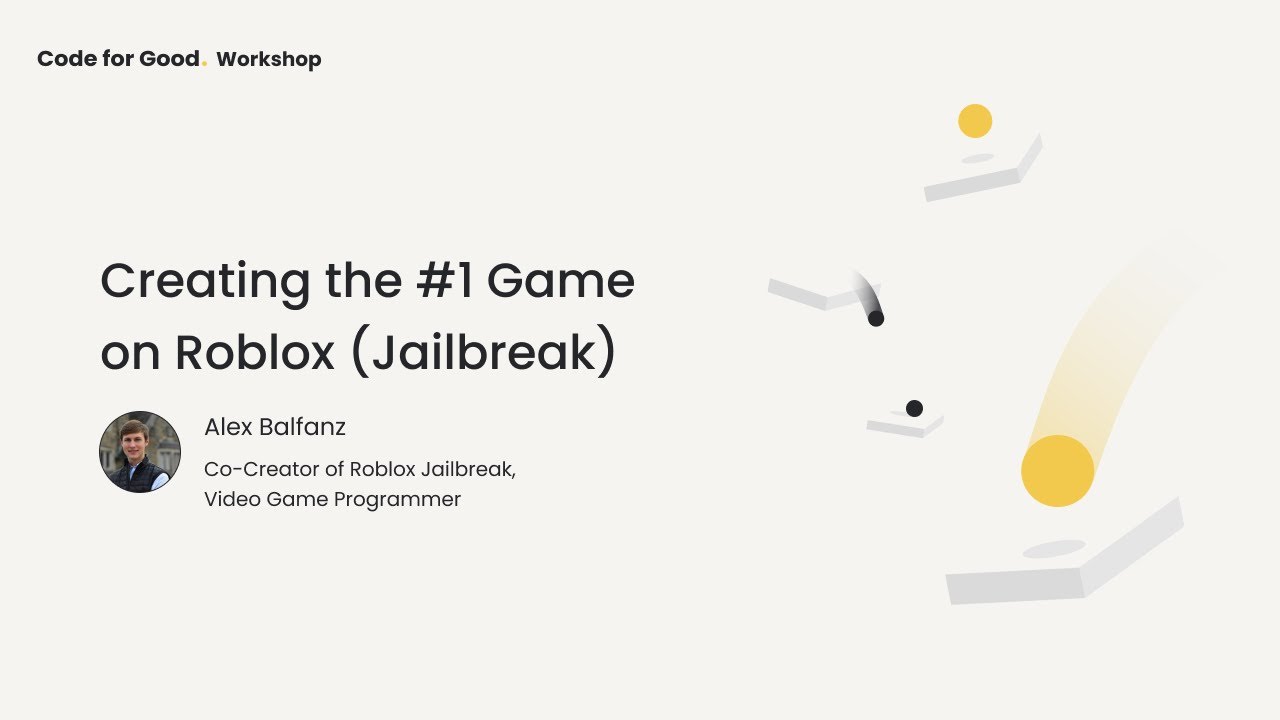 Code for Good. Workshop

Creating the #1 Game on Roblox (Jailbreak)

Alex Balfanz

Co-Creator of Roblox Jailbreak, Video Game Programmer